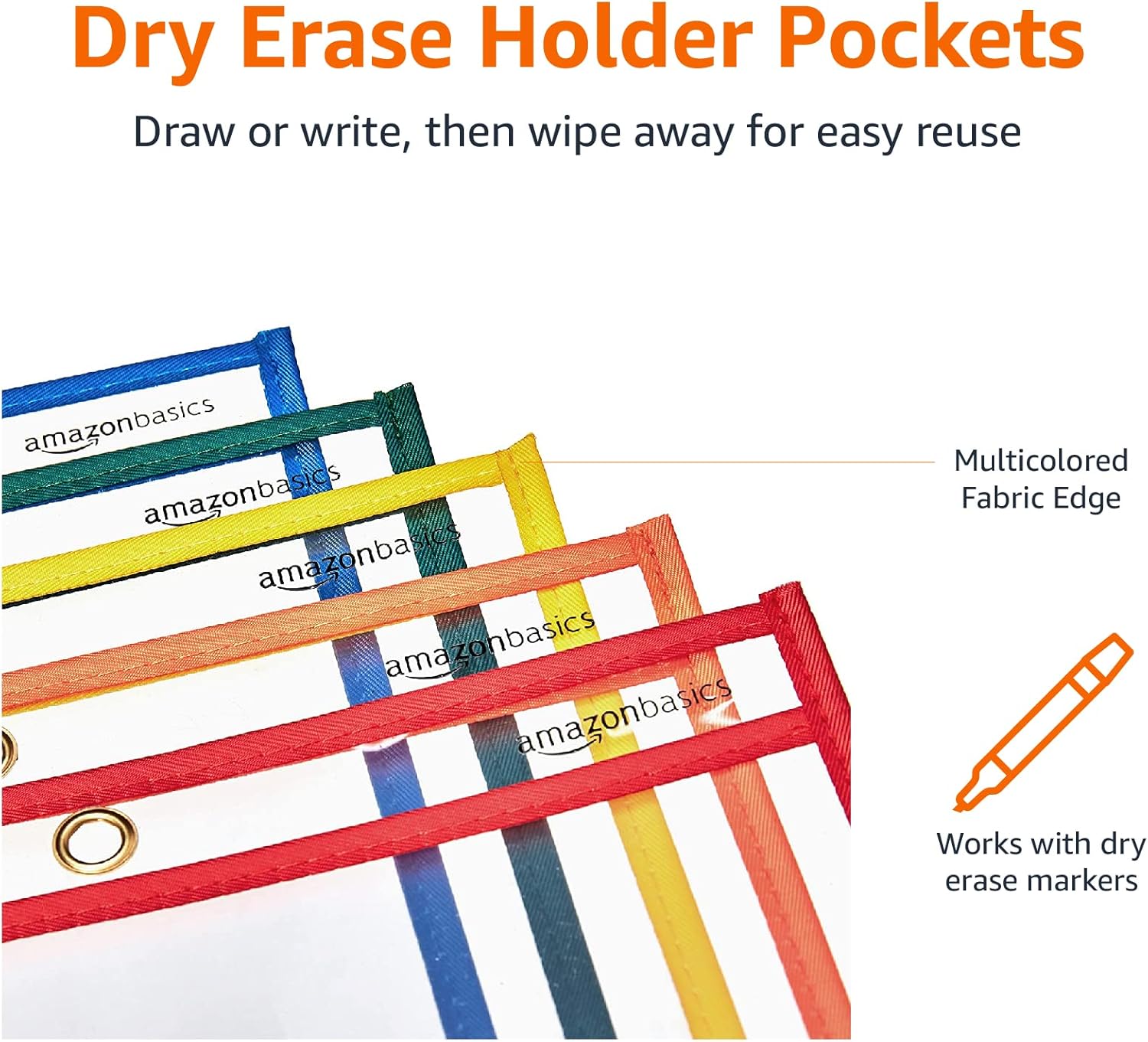 Dry Erase Holder Pockets

Draw or write, then wipe away for easy reuse

amazonbasics

amazonbasics

amazonbasics

amazonbasics

amazonbasics

Multicolored Fabric Edge

Works with dry erase markers